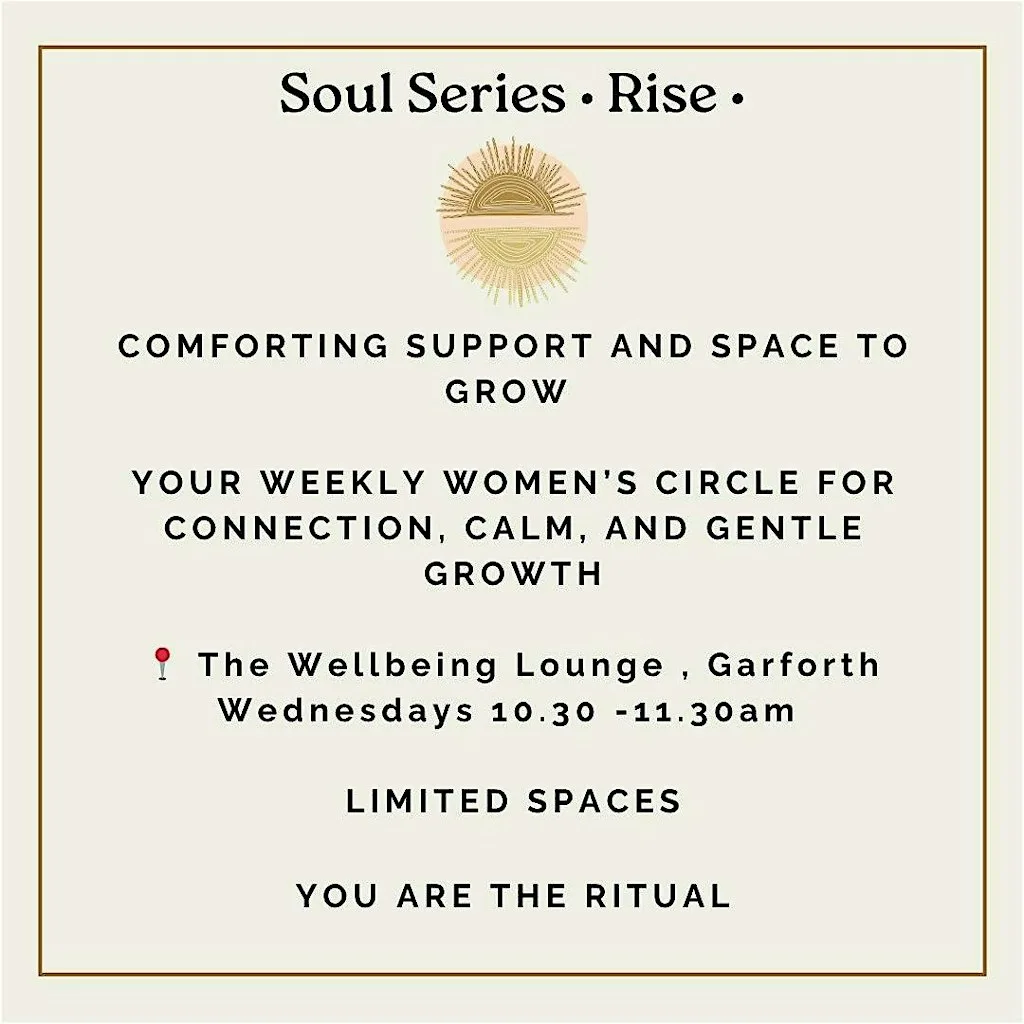 Soul Series • Rise •

COMFORTING SUPPORT AND SPACE TO GROW

YOUR WEEKLY WOMEN'S CIRCLE FOR CONNECTION, CALM, AND GENTLE GROWTH

📍 The Wellbeing Lounge , Garforth
Wednesdays 10.30 -11.30am

LIMITED SPACES

YOU ARE THE RITUAL